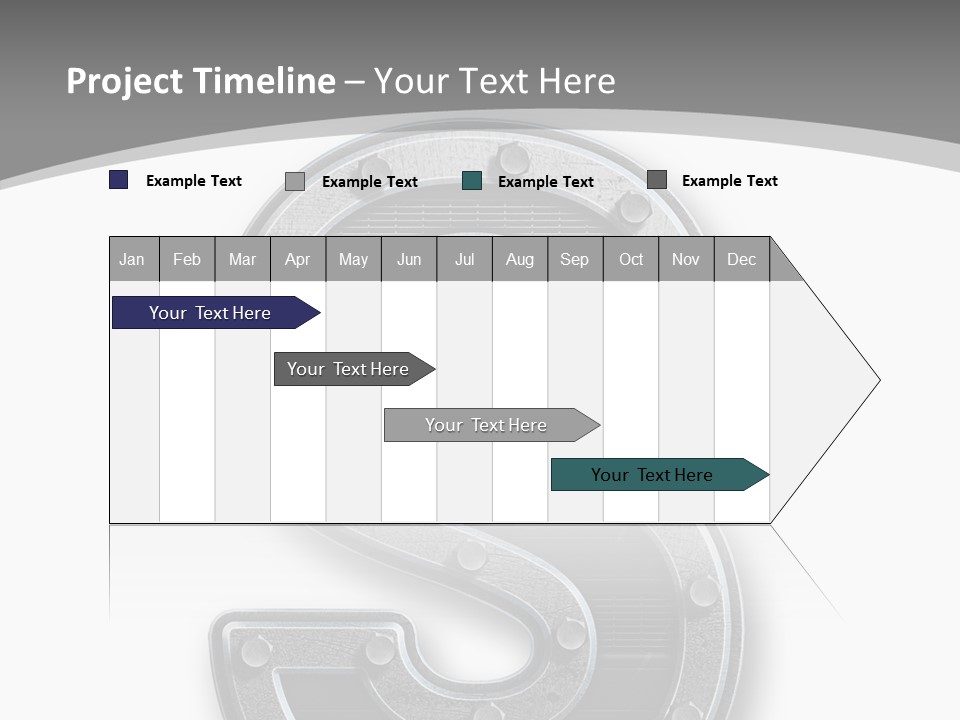 Project Timeline – Your Text Here

Example Text
Example Text
Example Text
Example Text

| Jan | Feb | Mar | Apr | May | Jun | Jul | Aug | Sep | Oct | Nov | Dec |
|---|---|---|---|---|---|---|---|---|---|---|---|

Your Text Here
Your Text Here
Your Text Here
Your Text Here